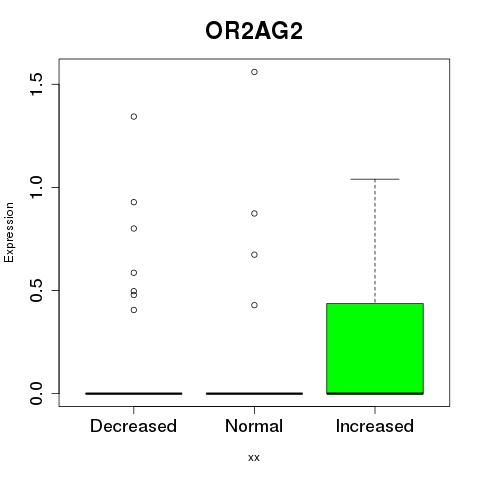 OR2AG2

Expression

1.5
1.0
0.5
0.0

Decreased
Normal
Increased

xx